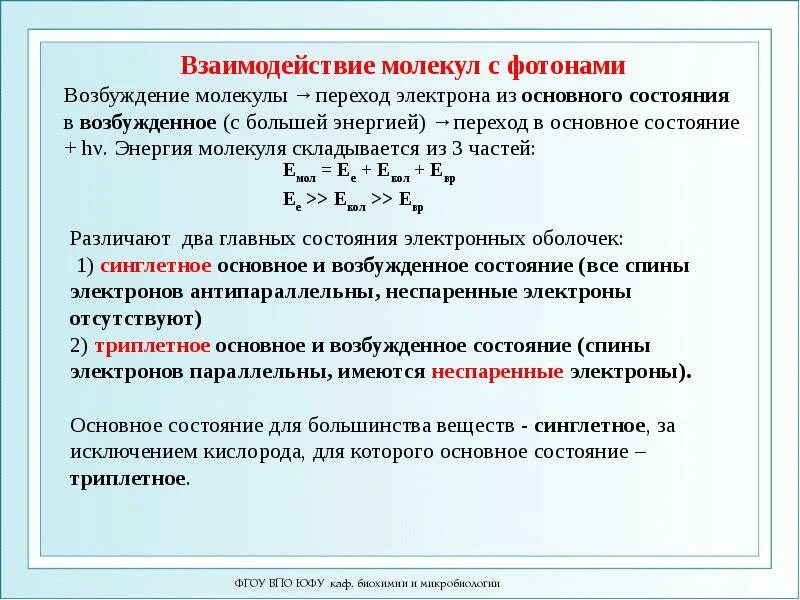 Взаимодействие молекул с фотонами

Возбуждение молекулы → переход электрона из основного состояния в возбужденное (с большей энергией) → переход в основное состояние + hν. Энергия молекуля складывается из 3 частей:

$E_{мол} = E_{е} + E_{кол} + E_{вр}$

$E_{е} >> E_{кол} >> E_{вр}$

Различают два главных состояния электронных оболочек:
1) синглетное основное и возбужденное состояние (все спины электронов антипараллельны, неспаренные электроны отсутствуют)
2) триплетное основное и возбужденное состояние (спины электронов параллельны, имеются неспаренные электроны).

Основное состояние для большинства веществ - синглетное, за исключением кислорода, для которого основное состояние – триплетное.

ФГОУ ВПО ЮФУ каф. биохимии и микробиологии